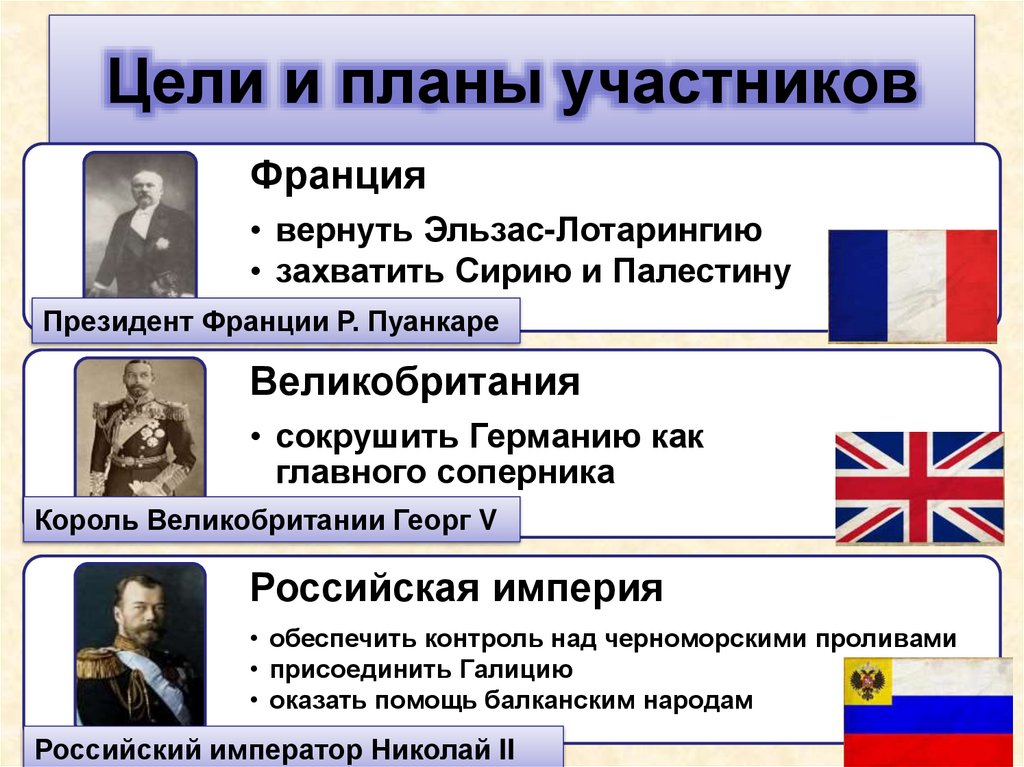 Цели и планы участников

Франция

• вернуть Эльзас-Лотарингию
• захватить Сирию и Палестину

Президент Франции Р. Пуанкаре

Великобритания

• сокрушить Германию как главного соперника

Король Великобритании Георг V

Российская империя

• обеспечить контроль над черноморскими проливами
• присоединить Галицию
• оказать помощь балканским народам

Российский император Николай II